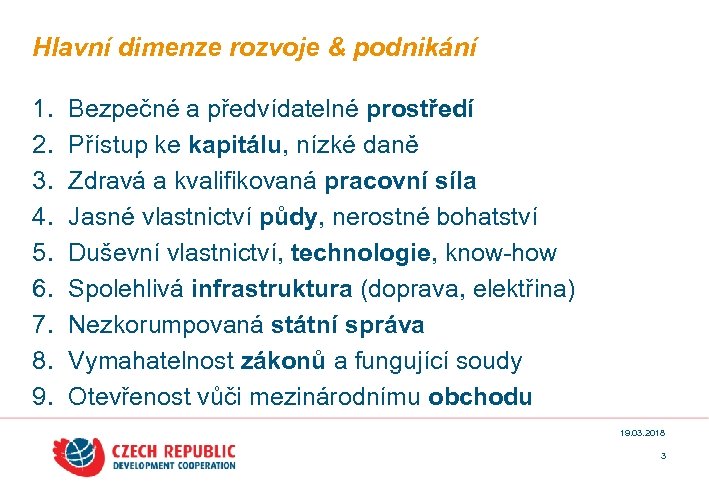 Hlavní dimenze rozvoje & podnikání

1. Bezpečné a předvídatelné prostředí
2. Přístup ke kapitálu, nízké daně
3. Zdravá a kvalifikovaná pracovní síla
4. Jasné vlastnictví půdy, nerostné bohatství
5. Duševní vlastnictví, technologie, know-how
6. Spolehlivá infrastruktura (doprava, elektřina)
7. Nezkorumpovaná státní správa
8. Vymahatelnost zákonů a fungující soudy
9. Otevřenost vůči mezinárodnímu obchodu

CZECH REPUBLIC
DEVELOPMENT COOPERATION

19.03.2018

3